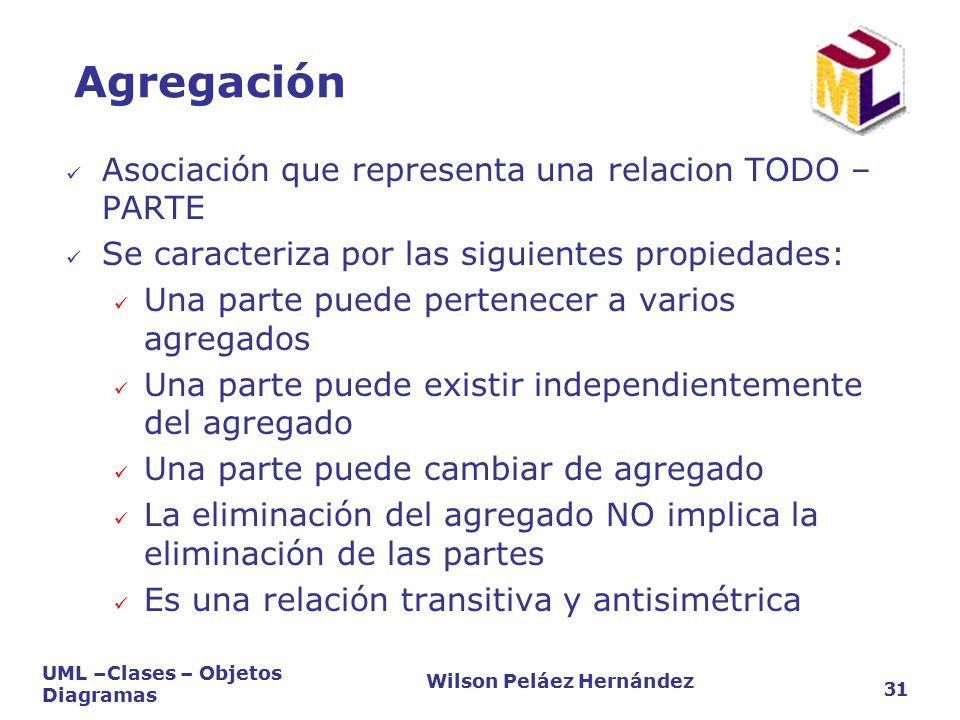 Agregación

UML

✓ Asociación que representa una relacion TODO – PARTE
✓ Se caracteriza por las siguientes propiedades:
✓ Una parte puede pertenecer a varios agregados
✓ Una parte puede existir independientemente del agregado
✓ Una parte puede cambiar de agregado
✓ La eliminación del agregado NO implica la eliminación de las partes
✓ Es una relación transitiva y antisimétrica

UML –Clases – Objetos Diagramas

Wilson Peláez Hernández

31